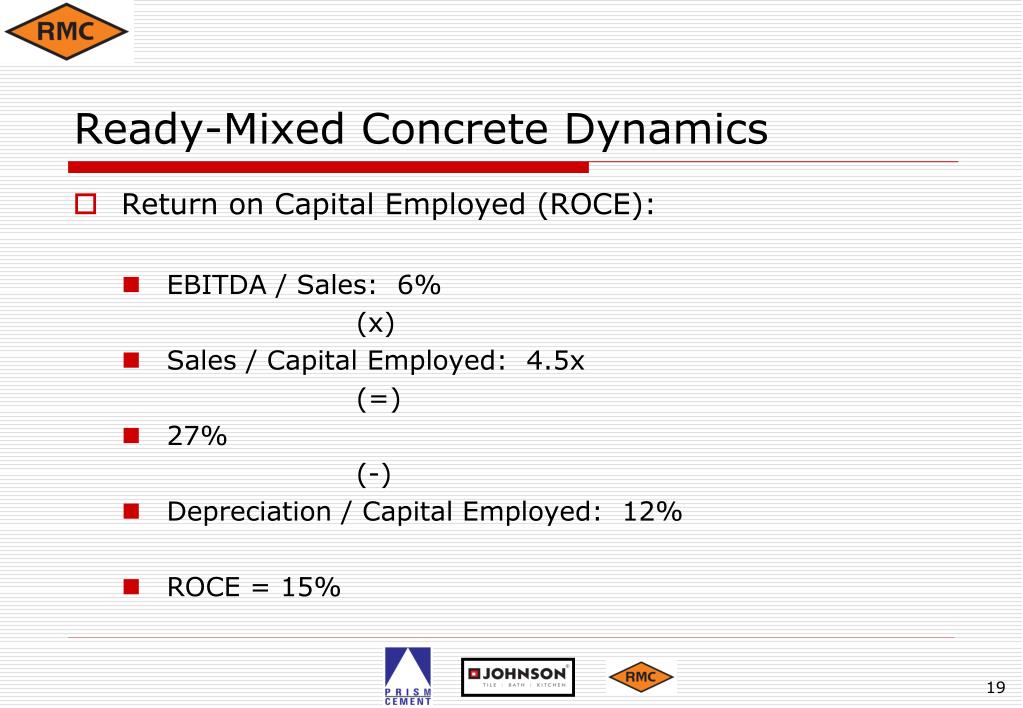 RMC

Ready-Mixed Concrete Dynamics

Return on Capital Employed (ROCE):

EBITDA / Sales: 6%

(x)

Sales / Capital Employed: 4.5x

(=)

27%

(-)

Depreciation / Capital Employed: 12%

ROCE = 15%

PRISM CEMENT

JOHNSON TILE | BATH | KITCHEN

RMC

19